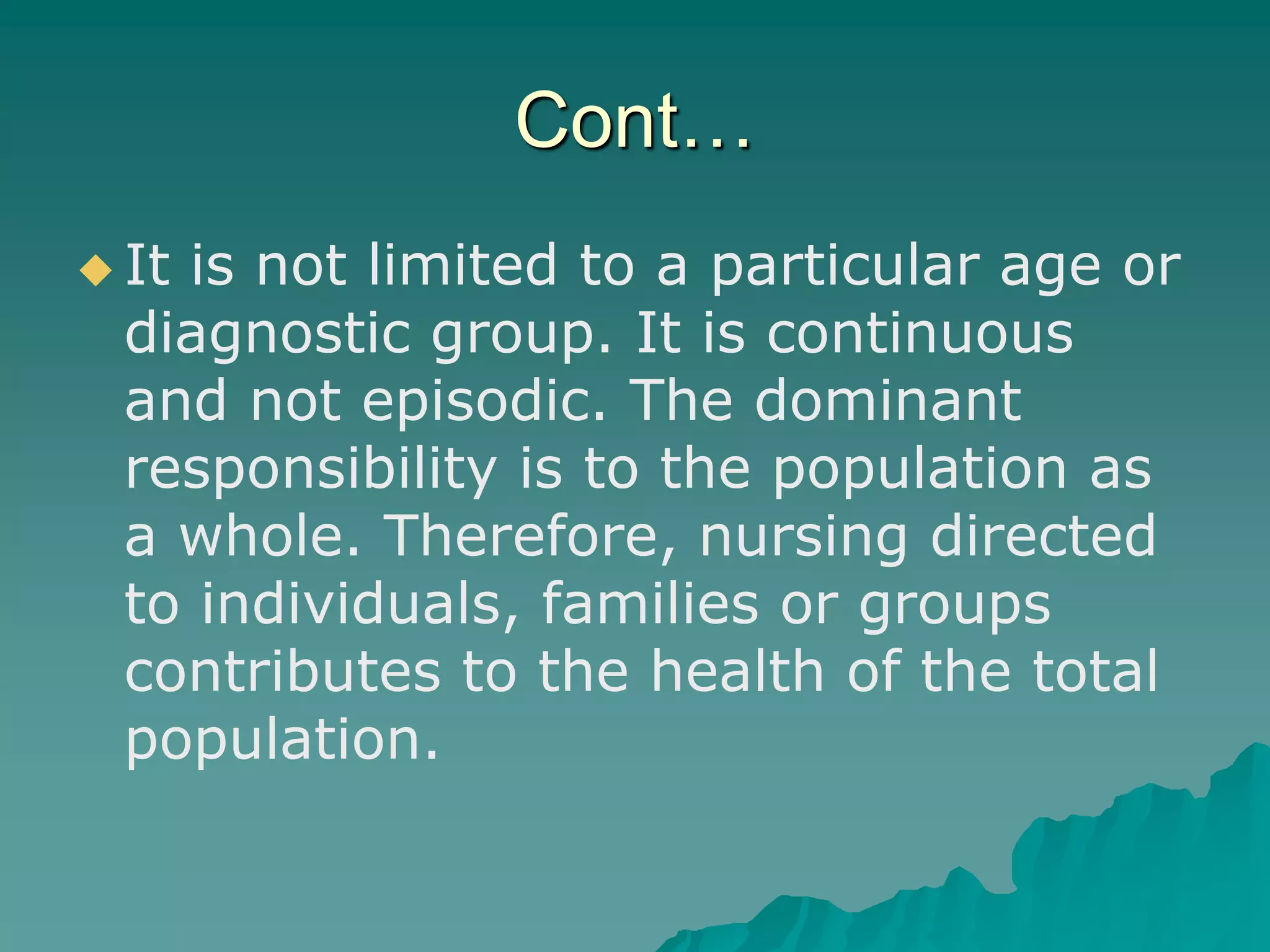 Cont…

◆ It is not limited to a particular age or diagnostic group. It is continuous and not episodic. The dominant responsibility is to the population as a whole. Therefore, nursing directed to individuals, families or groups contributes to the health of the total population.